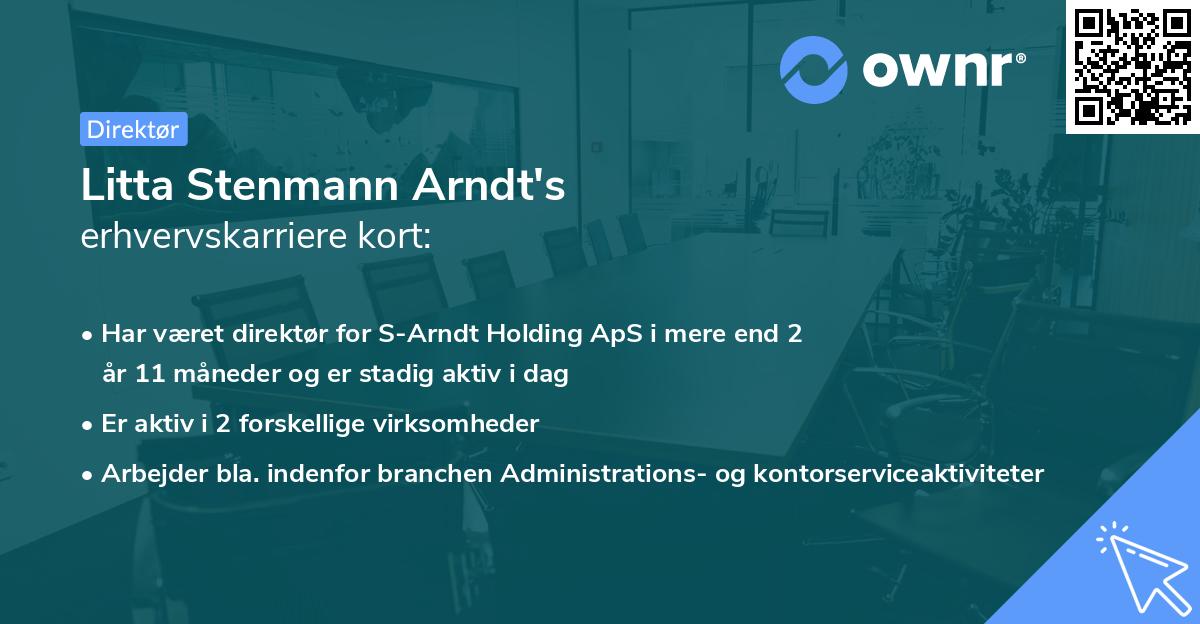 ownr®

Direktør

Litta Stenmann Arndt's
erhvervskarriere kort:

• Har været direktør for S-Arndt Holding ApS i mere end 2 år 11 måneder og er stadig aktiv i dag
• Er aktiv i 2 forskellige virksomheder
• Arbejder bla. indenfor branchen Administrations- og kontorserviceaktiviteter